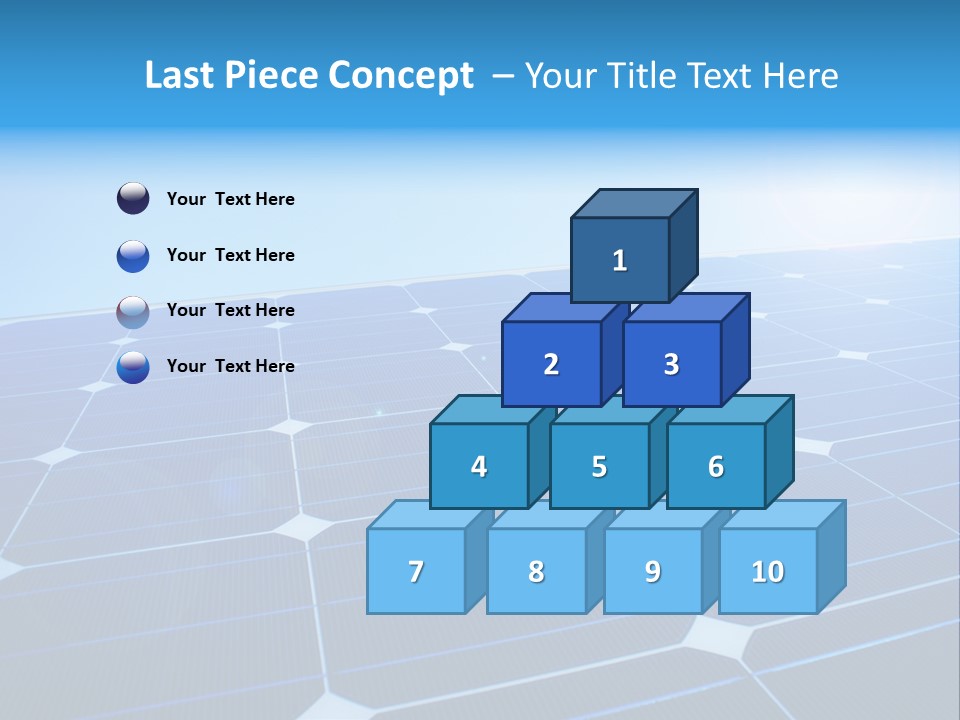 Last Piece Concept – Your Title Text Here

Your Text Here

Your Text Here

Your Text Here

Your Text Here

1

2

3

4

5

6

7

8

9

10